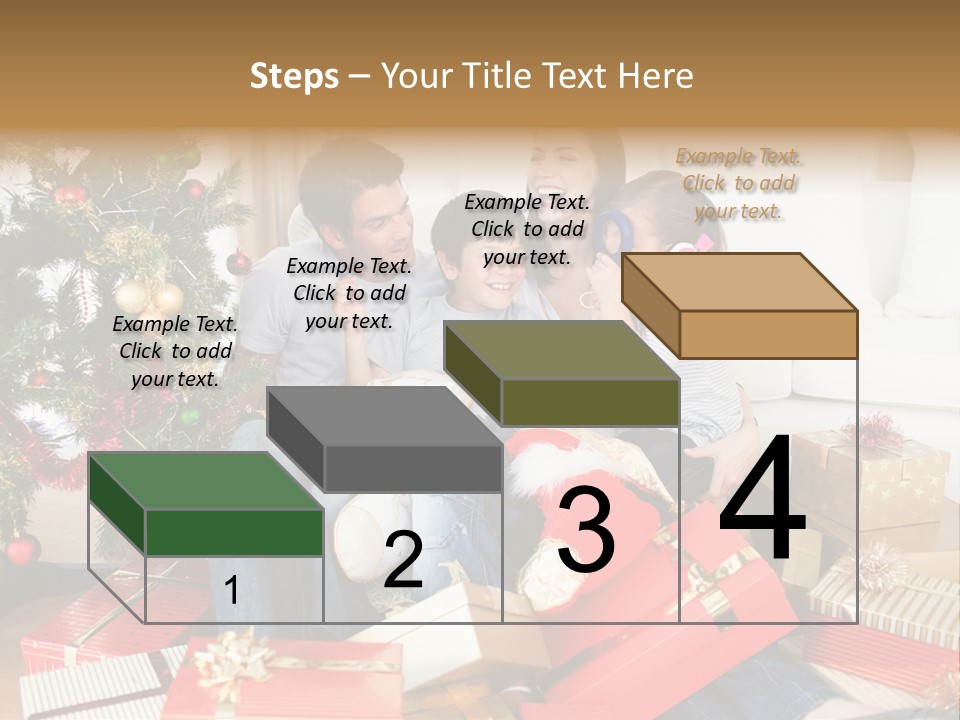 Steps – Your Title Text Here

Example Text. Click to add your text.

Example Text. Click to add your text.

Example Text. Click to add your text.

Example Text. Click to add your text.

1

2

3

4